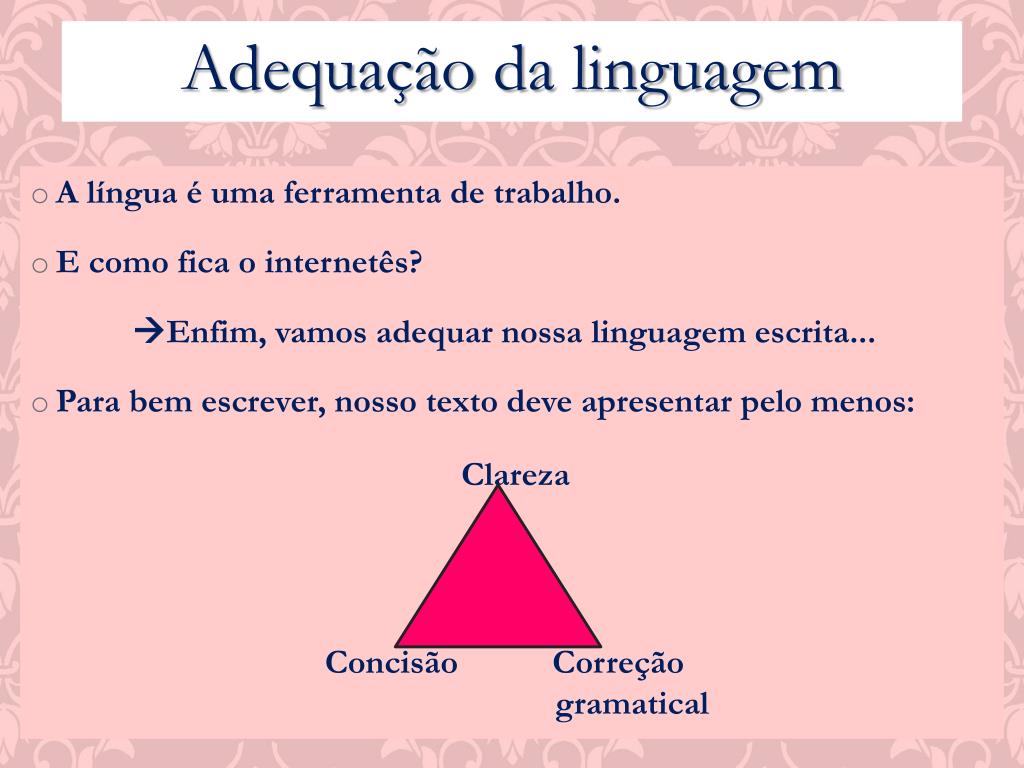 Adequação da linguagem

o A língua é uma ferramenta de trabalho.

o E como fica o internetês?

→Enfim, vamos adequar nossa linguagem escrita...

o Para bem escrever, nosso texto deve apresentar pelo menos:

Clareza

Concisão

Correção gramatical